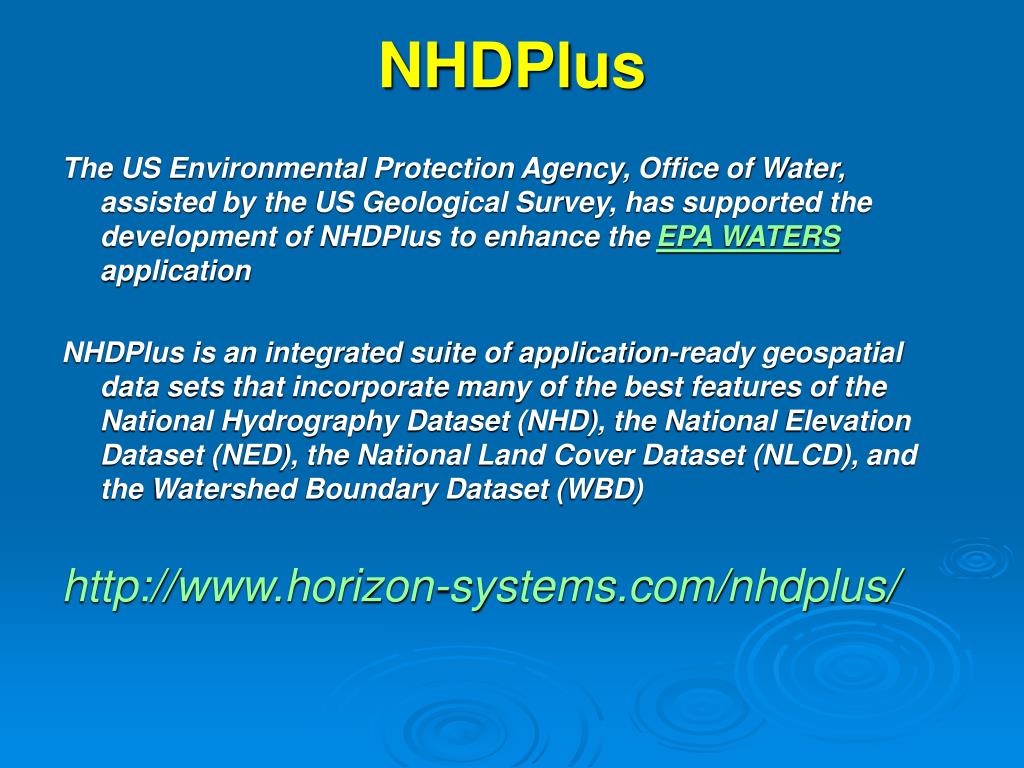 NHDPlus

The US Environmental Protection Agency, Office of Water, assisted by the US Geological Survey, has supported the development of NHDPlus to enhance the EPA WATERS application

NHDPlus is an integrated suite of application-ready geospatial data sets that incorporate many of the best features of the National Hydrography Dataset (NHD), the National Elevation Dataset (NED), the National Land Cover Dataset (NLCD), and the Watershed Boundary Dataset (WBD)

http://www.horizon-systems.com/nhdplus/